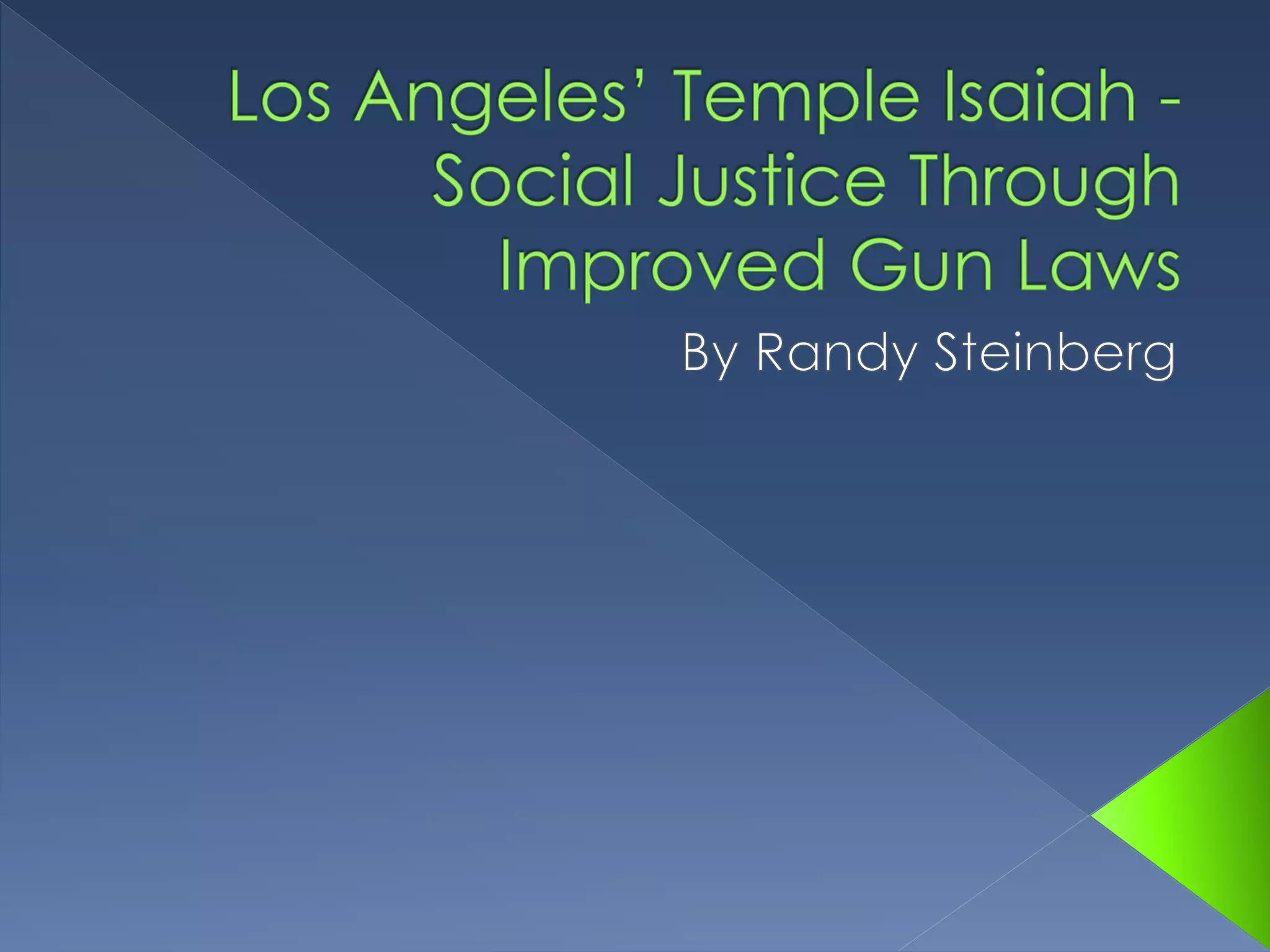 Los Angeles’ Temple Isaiah - Social Justice Through Improved Gun Laws

By Randy Steinberg